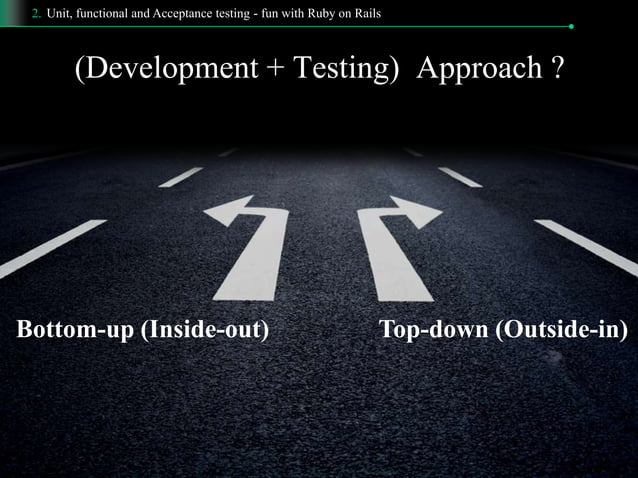 2. Unit, functional and Acceptance testing - fun with Ruby on Rails

(Development + Testing) Approach ?

Bottom-up (Inside-out)

Top-down (Outside-in)